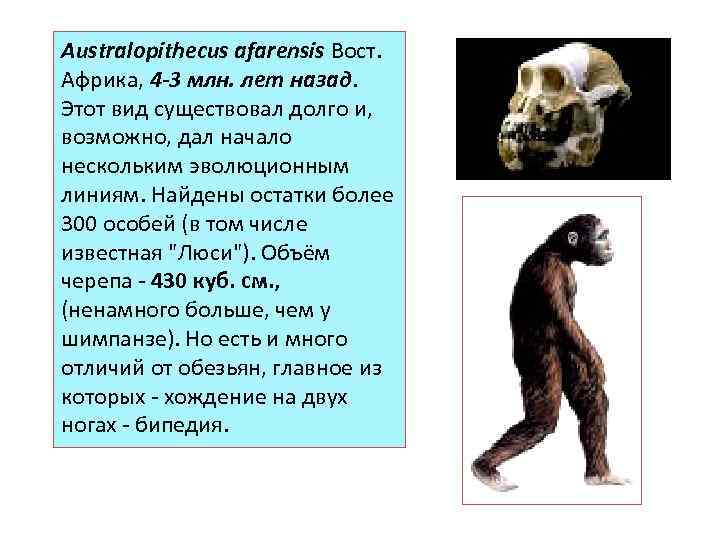 Australopithecus afarensis Вост. Африка, 4-3 млн. лет назад. Этот вид существовал долго и, возможно, дал начало нескольким эволюционным линиям. Найдены остатки более 300 особей (в том числе известная "Люси"). Объём черепа - 430 куб. см., (ненамного больше, чем у шимпанзе). Но есть и много отличий от обезьян, главное из которых - хождение на двух ногах - бипедия.